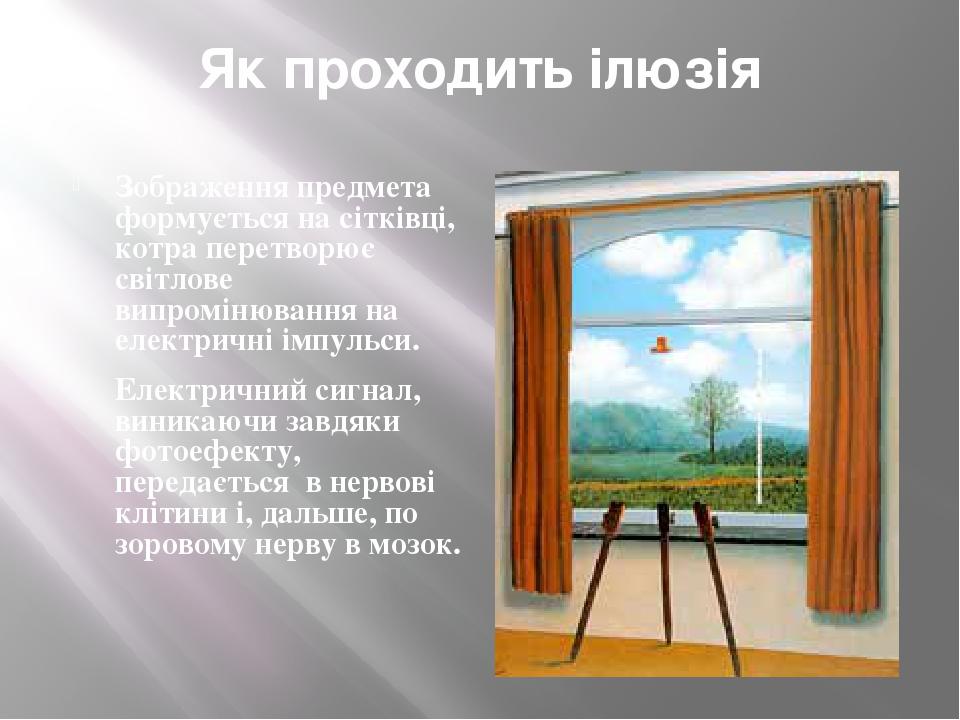 Як проходить ілюзія

Зображення предмета формується на сітківці, котра перетворює світлове випромінювання на електричні імпульси.

Електричний сигнал, виникаючи завдяки фотоефекту, передається в нервові клітини і, дальше, по зоровому нерву в мозок.